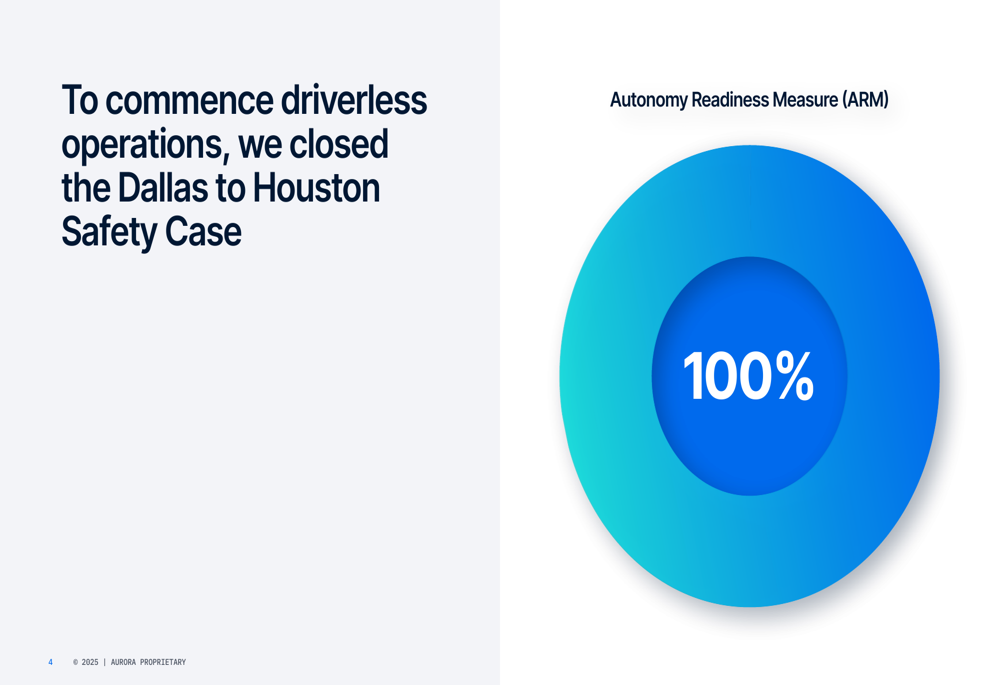 To commence driverless operations, we closed the Dallas to Houston Safety Case

Autonomy Readiness Measure (ARM)

100%

4 © 2025 | AURORA PROPRIETARY